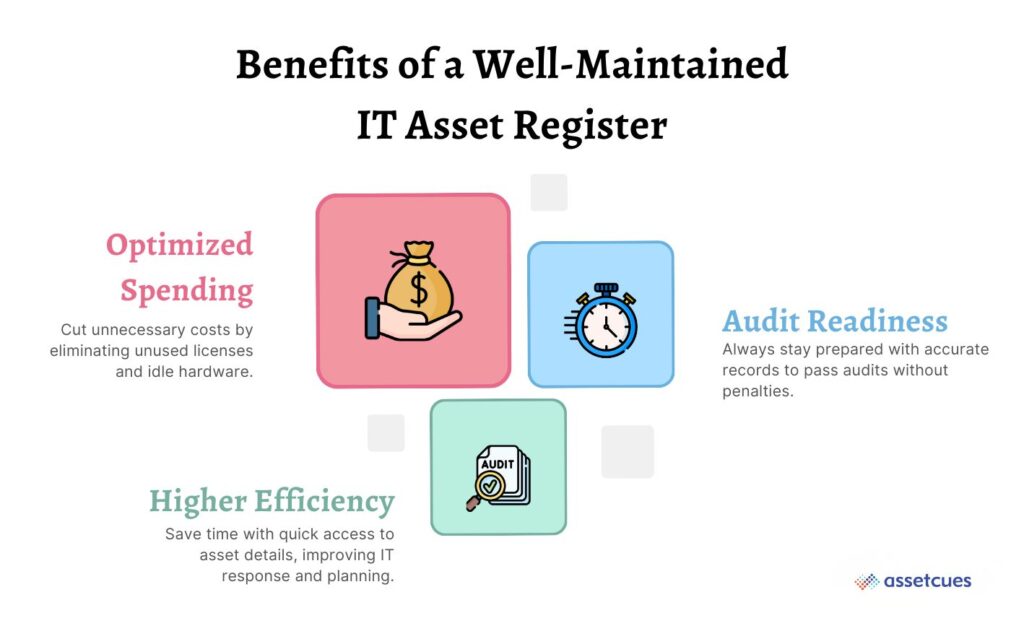 Benefits of a Well-Maintained IT Asset Register

Optimized Spending

Cut unnecessary costs by eliminating unused licenses and idle hardware.

$

Audit Readiness

Always stay prepared with accurate records to pass audits without penalties.

AUDIT

Higher Efficiency

Save time with quick access to asset details, improving IT response and planning.

assetcues